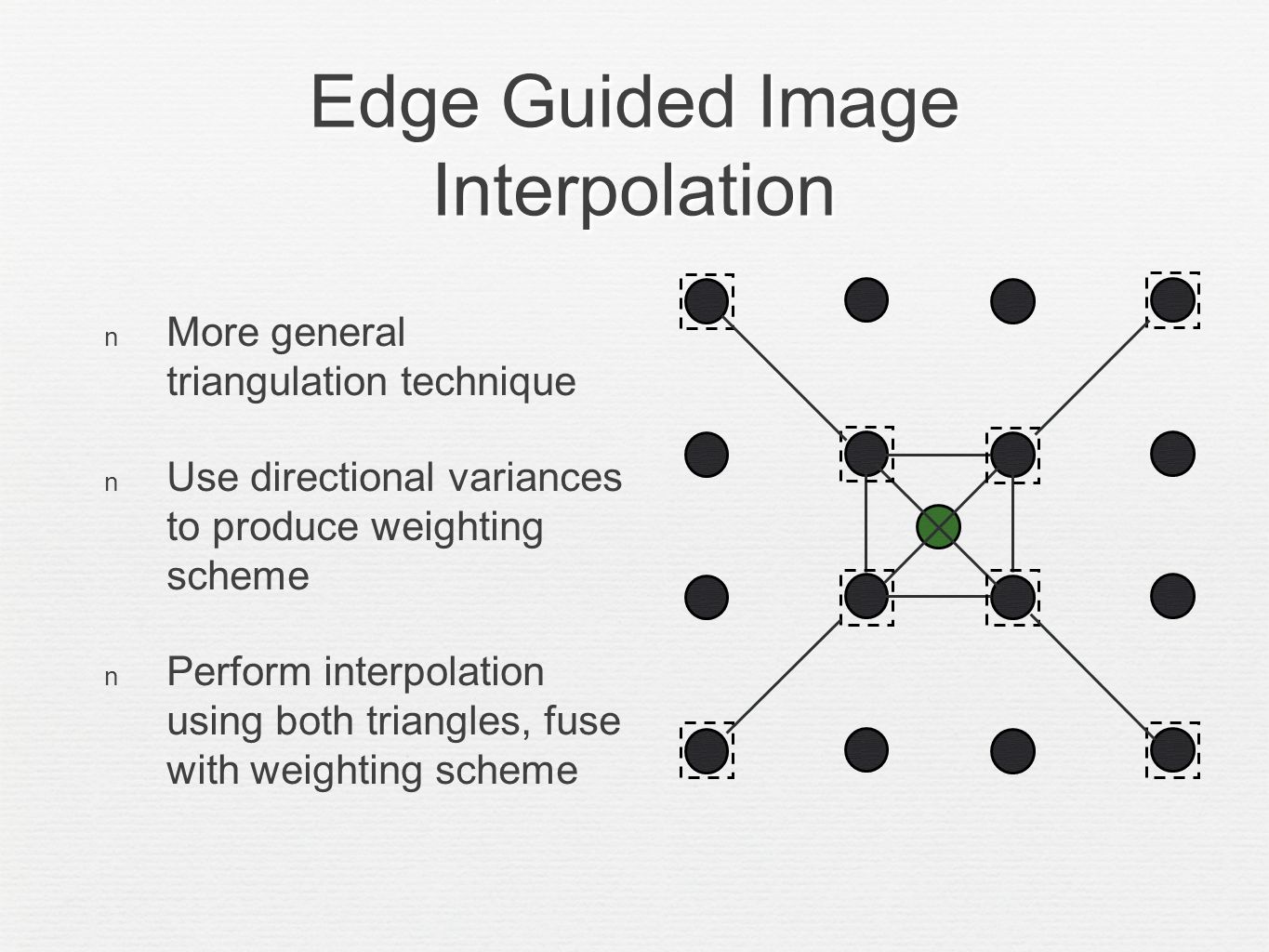 Edge Guided Image Interpolation

n More general triangulation technique

n Use directional variances to produce weighting scheme

n Perform interpolation using both triangles, fuse with weighting scheme